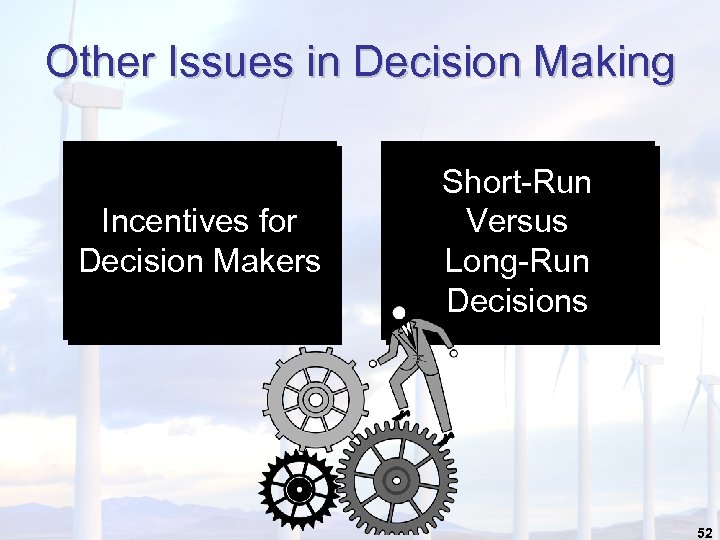 Other Issues in Decision Making

Incentives for Decision Makers

Short-Run Versus Long-Run Decisions

52